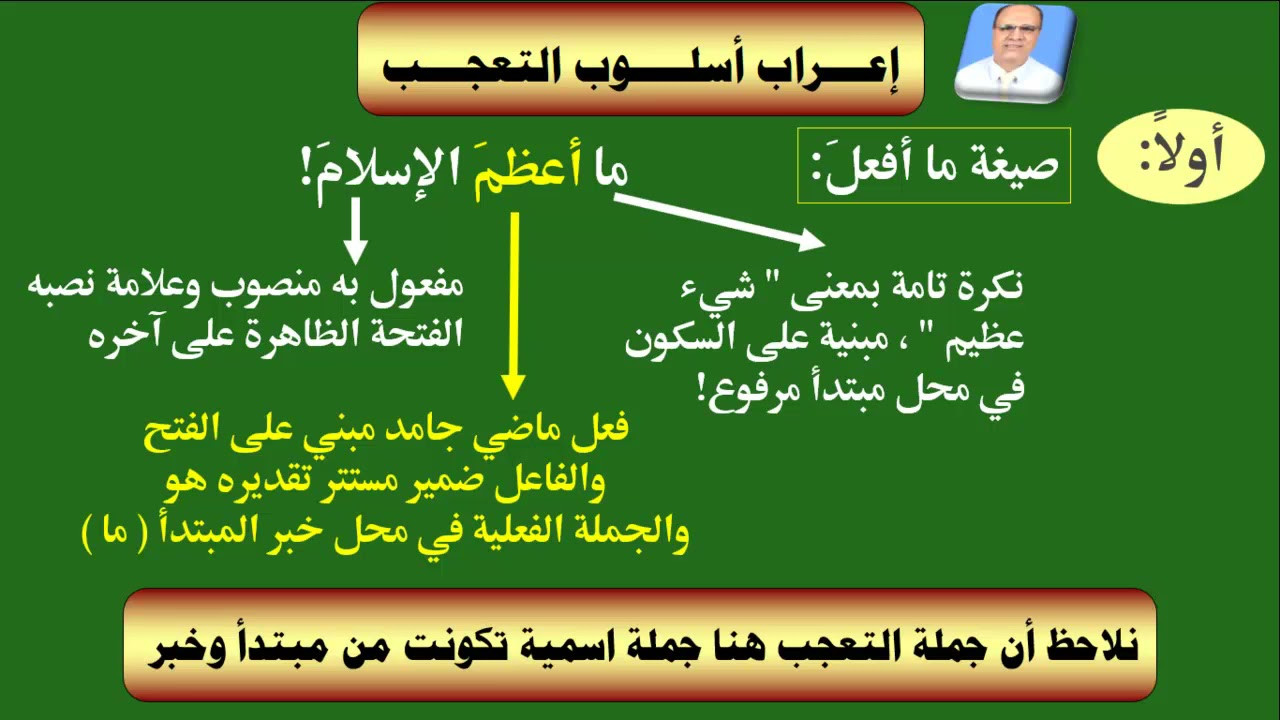 إعـــراب أسلـــوب التعجـــب

أولاً: صيغة ما أفعلَ:

ما أعظمَ الإسلامَ!

نكرة تامة بمعنى " شيء عظيم " ، مبنية على السكون في محل مبتدأ مرفوع!

فعل ماضي جامد مبني على الفتح والفاعل ضمير مستتر تقديره هو والجملة الفعلية في محل خبر المبتدأ ( ما )

مفعول به منصوب وعلامة نصبه الفتحة الظاهرة على آخره

نلاحظ أن جملة التعجب هنا جملة اسمية تكونت من مبتدأ وخبر